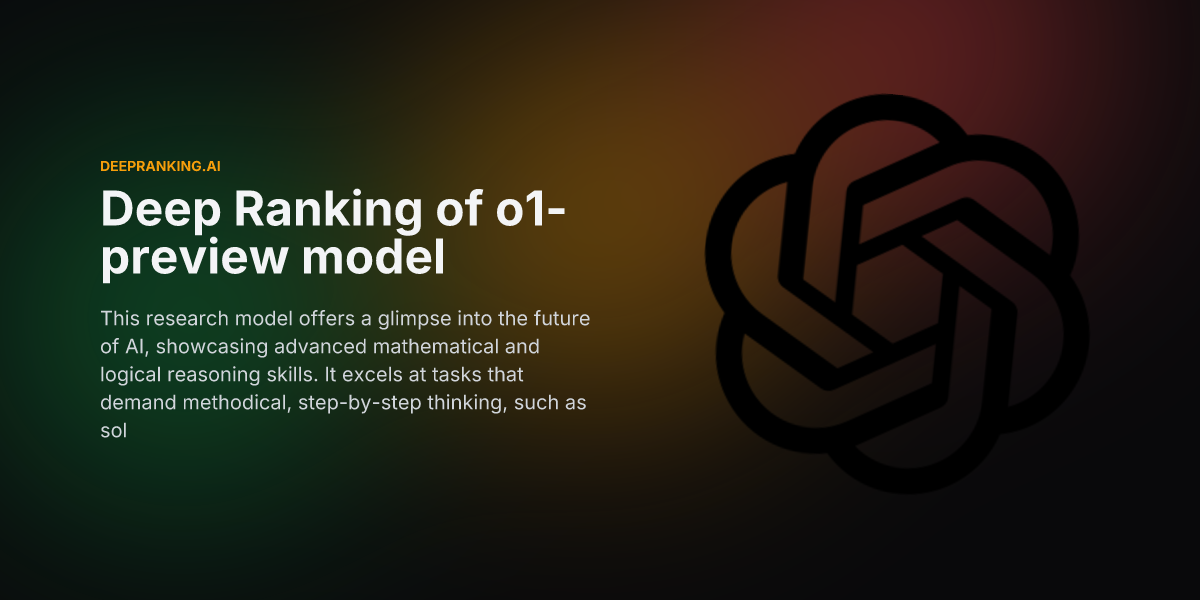 DEEPRANKING.AI

Deep Ranking of o1-preview model

This research model offers a glimpse into the future of AI, showcasing advanced mathematical and logical reasoning skills. It excels at tasks that demand methodical, step-by-step thinking, such as sol